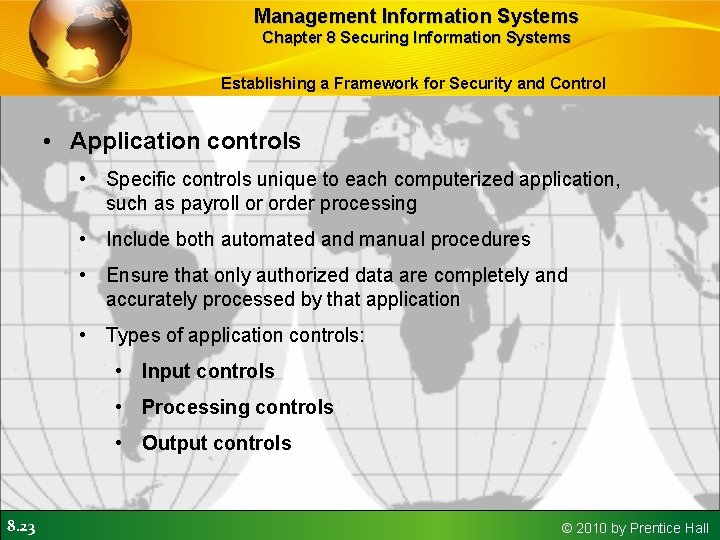 Management Information Systems
Chapter 8 Securing Information Systems

Establishing a Framework for Security and Control

• Application controls

• Specific controls unique to each computerized application, such as payroll or order processing

• Include both automated and manual procedures

• Ensure that only authorized data are completely and accurately processed by that application

• Types of application controls:

• Input controls

• Processing controls

• Output controls

8.23

© 2010 by Prentice Hall